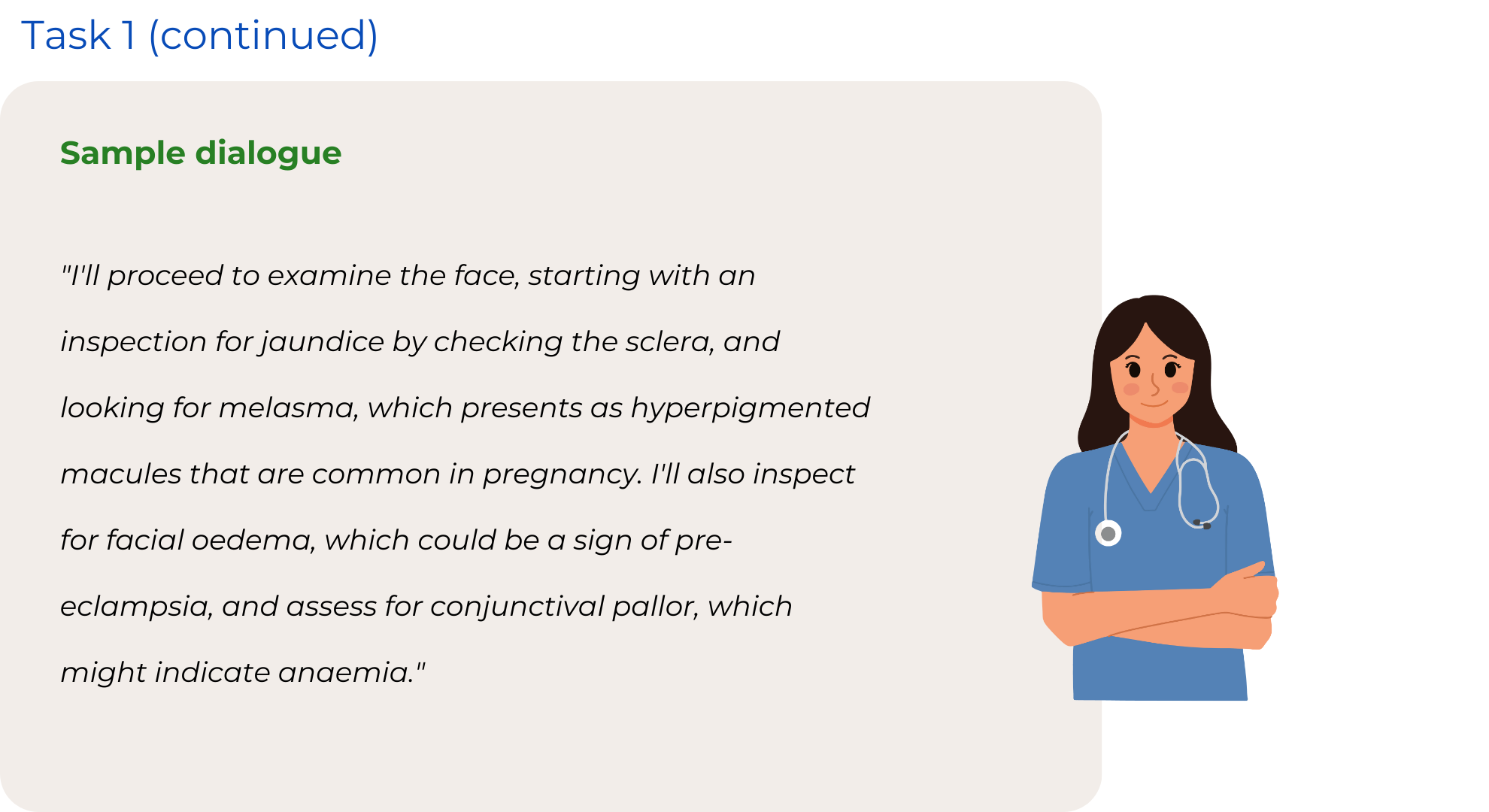 Task 1 (continued)

Sample dialogue

"I'll proceed to examine the face, starting with an inspection for jaundice by checking the sclera, and looking for melasma, which presents as hyperpigmented macules that are common in pregnancy. I'll also inspect for facial oedema, which could be a sign of pre-eclampsia, and assess for conjunctival pallor, which might indicate anaemia."